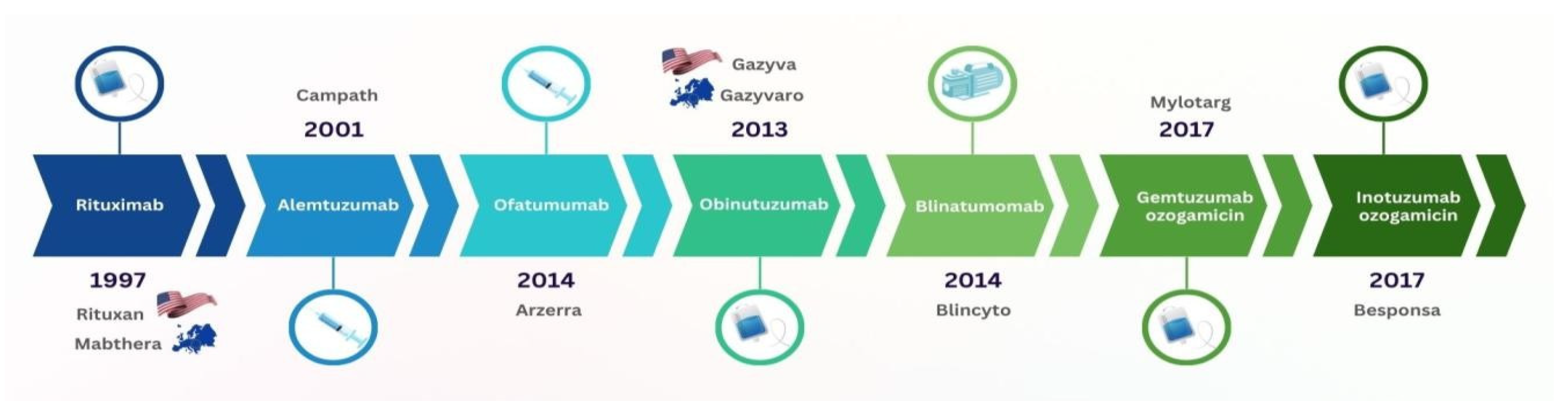 Rituximab
1997
Rituxan
Mabthera

Campath
2001
Alemtuzumab

Ofatumumab
2014
Arzerra

Gazyva
Gazyvaro
2013
Obinutuzumab

Blinatumomab
2014
Blincyto

Mylotarg
2017
Gemtuzumab ozogamicin

Inotuzumab ozogamicin
2017
Besponsa